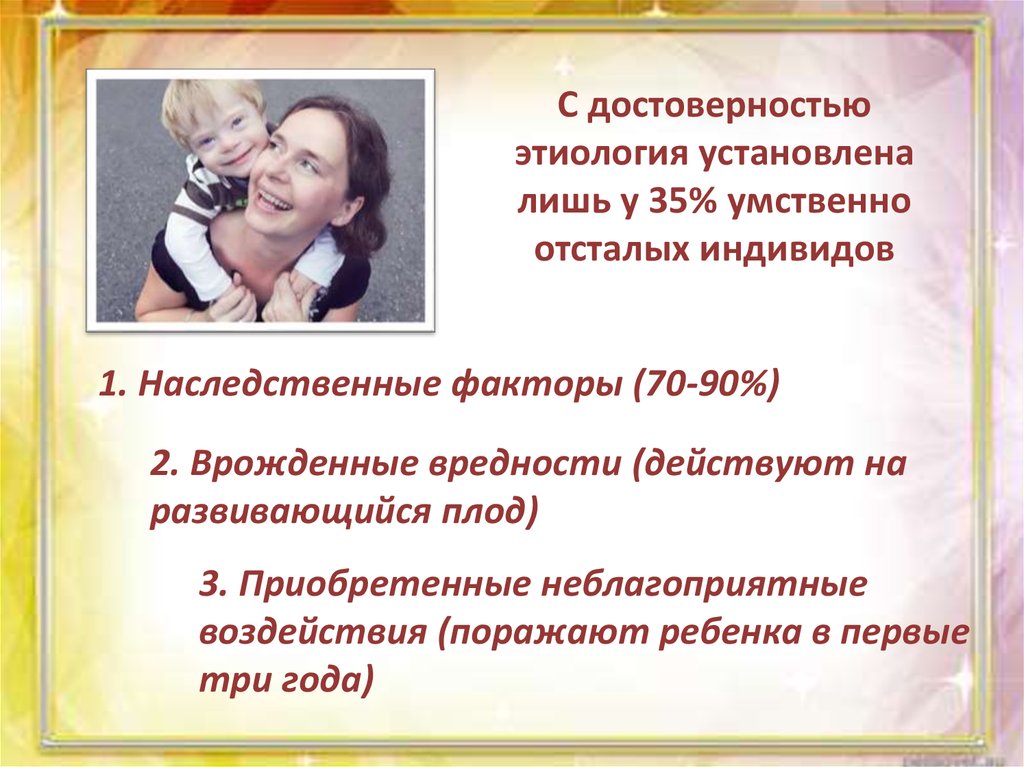 С достоверностью этиология установлена лишь у 35% умственно отсталых индивидов

1. Наследственные факторы (70-90%)

2. Врожденные вредности (действуют на развивающийся плод)

3. Приобретенные неблагоприятные воздействия (поражают ребенка в первые три года)